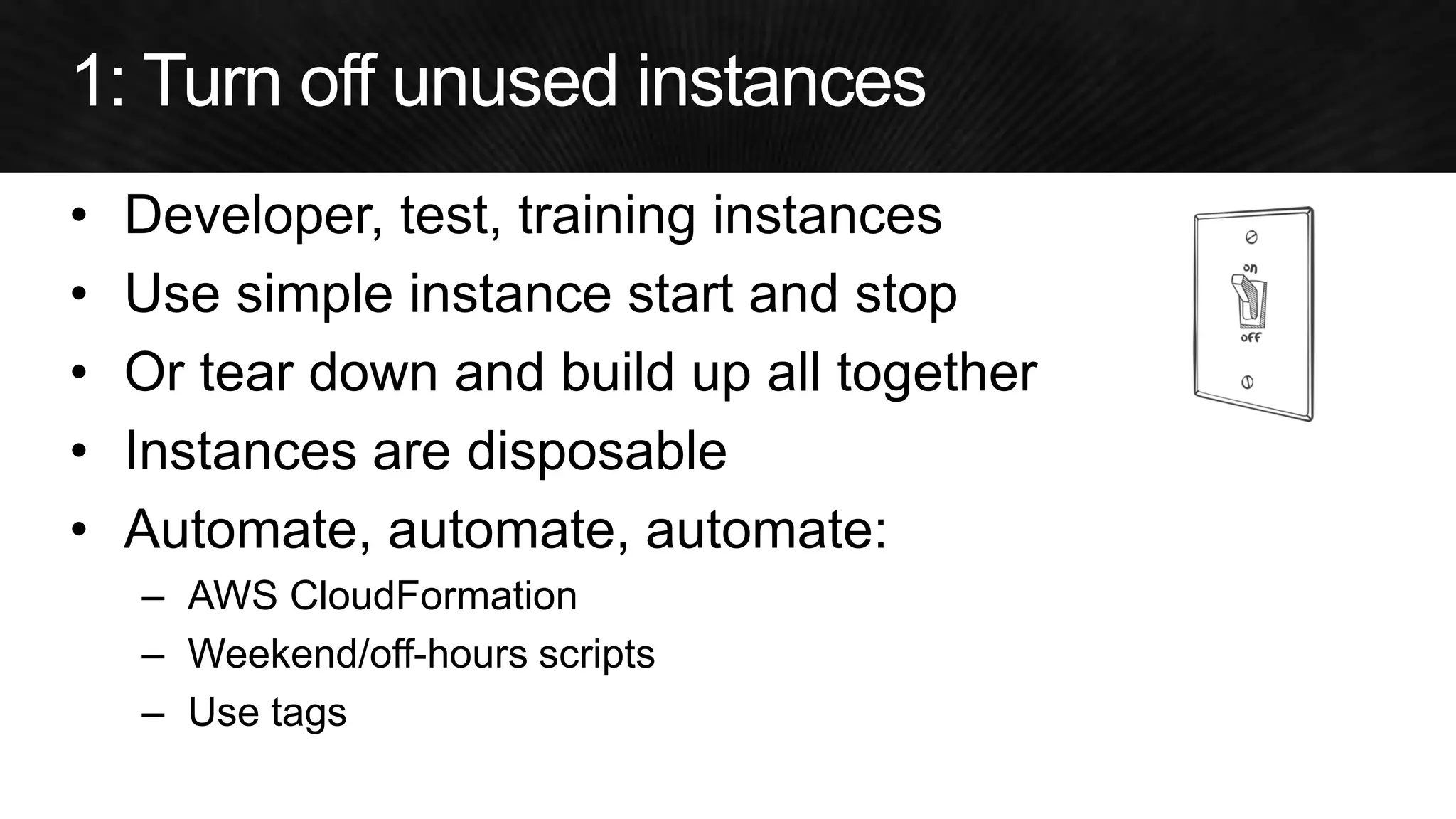 1: Turn off unused instances

• Developer, test, training instances
• Use simple instance start and stop
• Or tear down and build up all together
• Instances are disposable
• Automate, automate, automate:
  – AWS CloudFormation
  – Weekend/off-hours scripts
  – Use tags

on
off